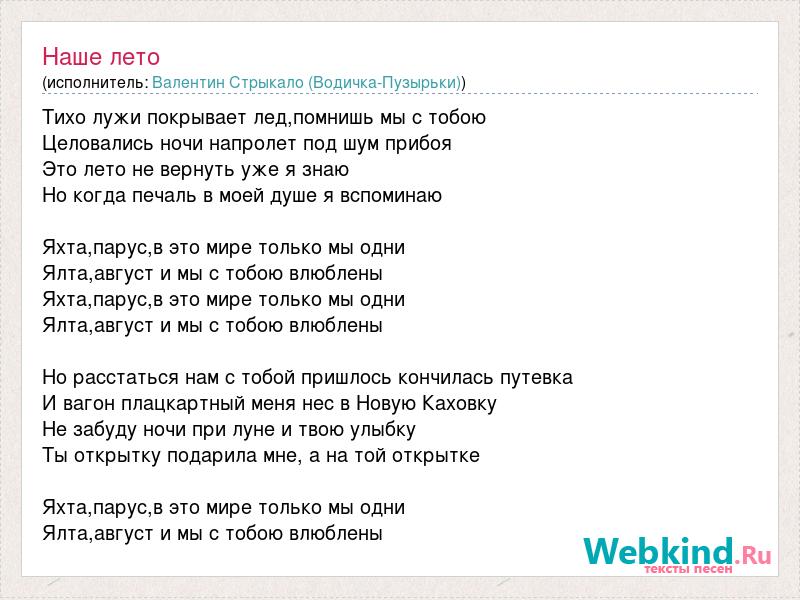 Наше лето
(исполнитель: Валентин Стрыкало (Водичка-Пузырьки))

Тихо лужи покрывает лед,помнишь мы с тобою
Целовались ночи напролет под шум прибоя
Это лето не вернуть уже я знаю
Но когда печаль в моей душе я вспоминаю

Яхта,парус,в это мире только мы одни
Ялта,август и мы с тобою влюблены
Яхта,парус,в это мире только мы одни
Ялта,август и мы с тобою влюблены

Но расстаться нам с тобой пришлось кончилась путевка
И вагон плацкартный меня нес в Новую Каховку
Не забуду ночи при луне и твою улыбку
Ты открытку подарила мне, а на той открытке

Яхта,парус,в это мире только мы одни
Ялта,август и мы с тобою влюблены

Webkind.Ru
тексты песен